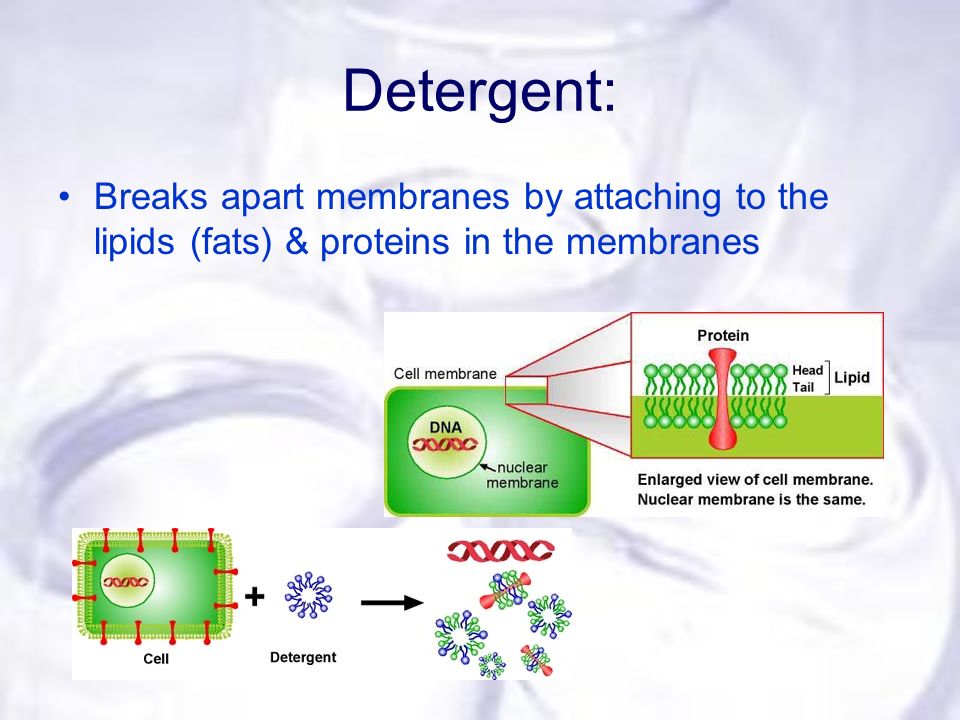 Detergent:

• Breaks apart membranes by attaching to the lipids (fats) & proteins in the membranes

Cell membrane

DNA

nuclear membrane

Protein

Head

Tail

Lipid

Enlarged view of cell membrane. Nuclear membrane is the same.

Cell

+

Detergent